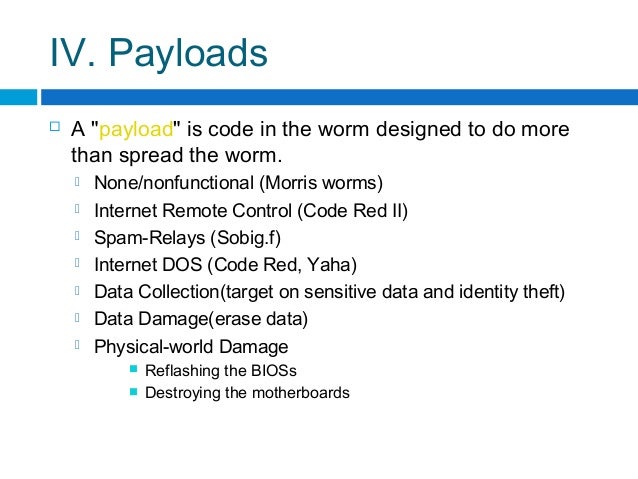 IV. Payloads

A "payload" is code in the worm designed to do more than spread the worm.

None/nonfunctional (Morris worms)

Internet Remote Control (Code Red II)

Spam-Relays (Sobig.f)

Internet DOS (Code Red, Yaha)

Data Collection(target on sensitive data and identity theft)

Data Damage(erase data)

Physical-world Damage

Reflashing the BIOSs

Destroying the motherboards